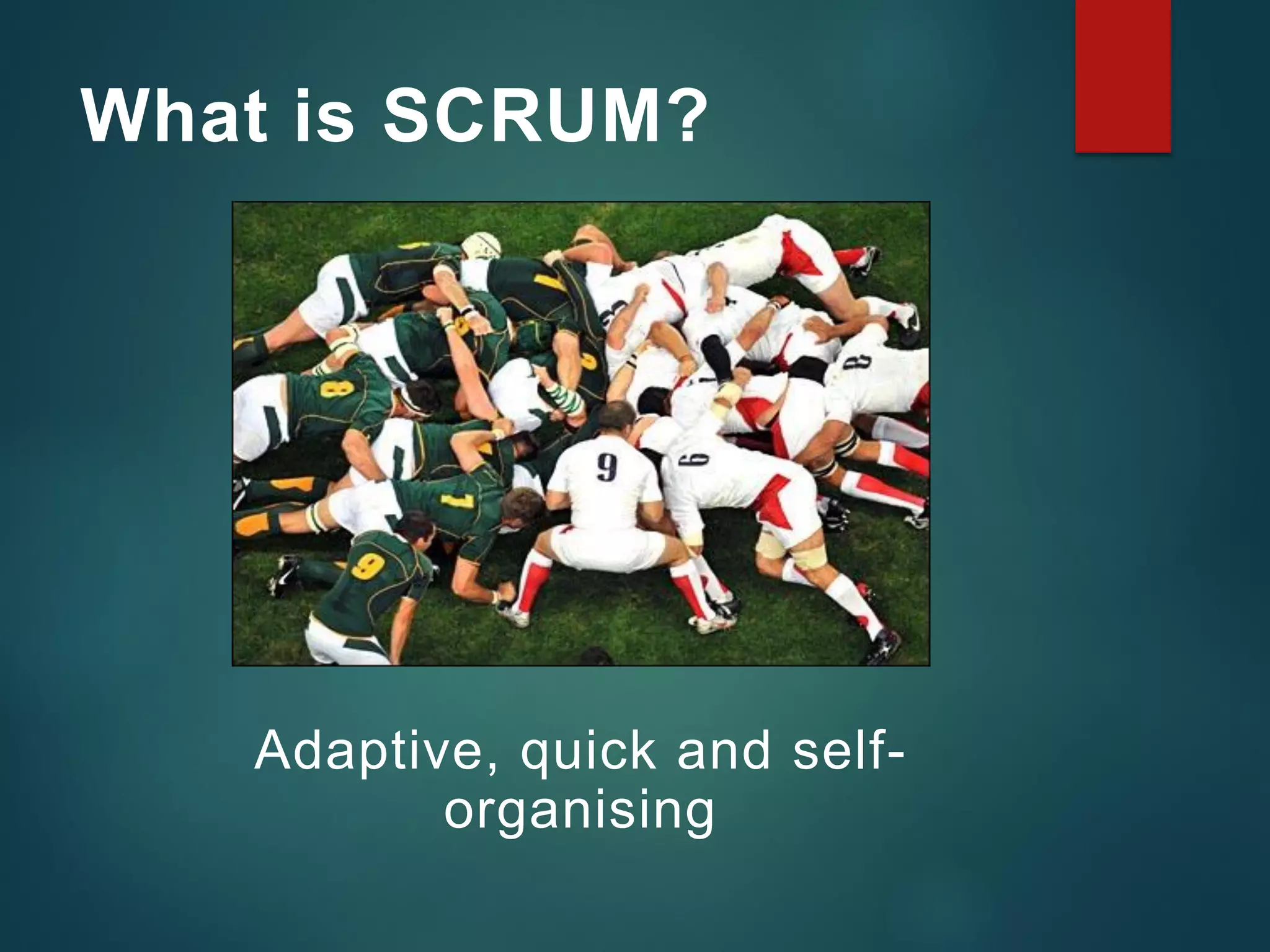 What is SCRUM?

Adaptive, quick and self-organising